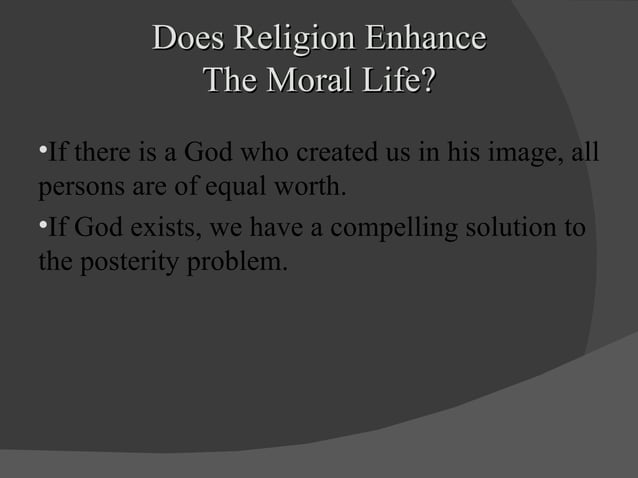 Does Religion Enhance
The Moral Life?

•If there is a God who created us in his image, all persons are of equal worth.

•If God exists, we have a compelling solution to the posterity problem.